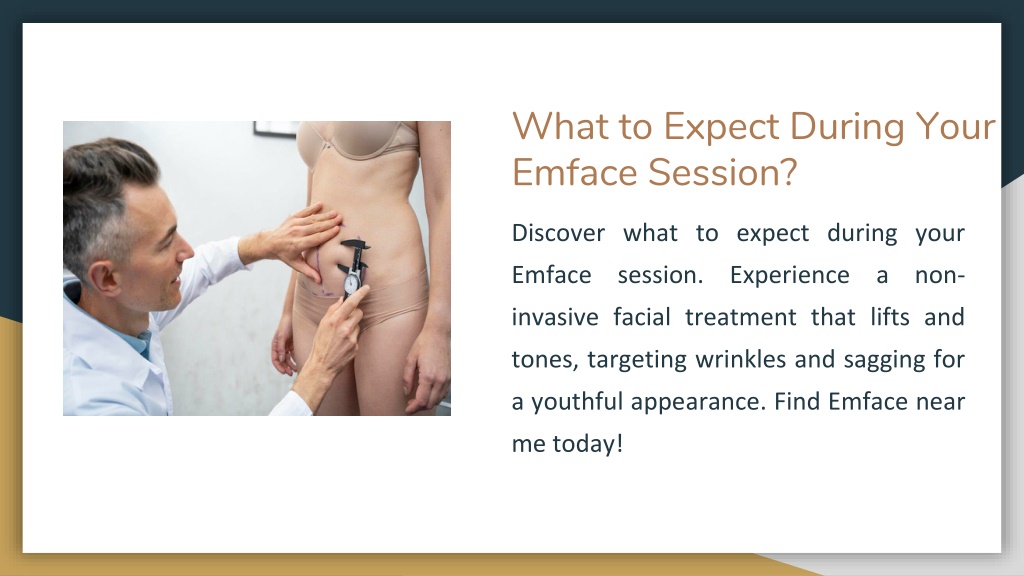 What to Expect During Your Emface Session?

Discover what to expect during your Emface session. Experience a non-invasive facial treatment that lifts and tones, targeting wrinkles and sagging for a youthful appearance. Find Emface near me today!